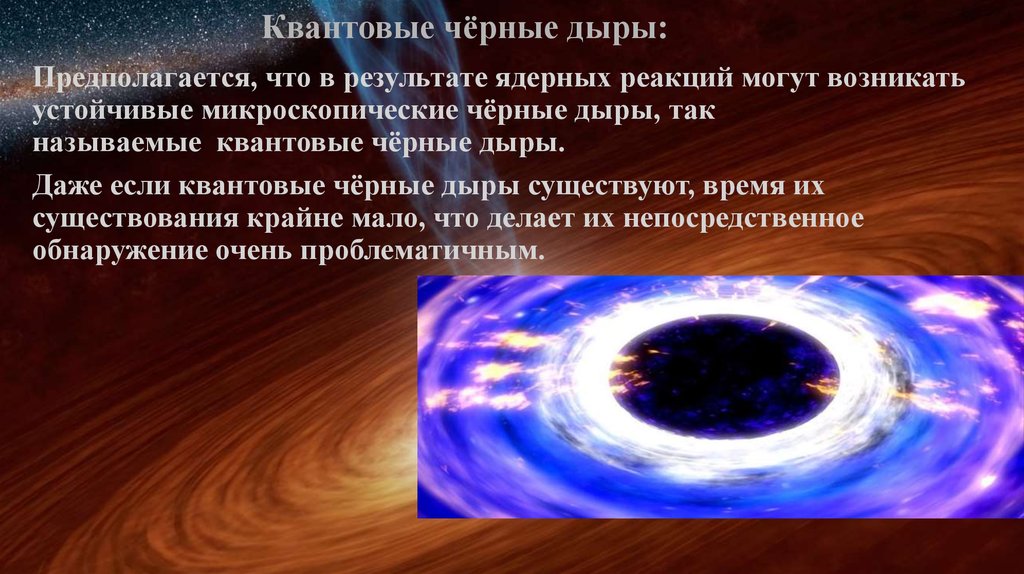 Квантовые чёрные дыры:

Предполагается, что в результате ядерных реакций могут возникать устойчивые микроскопические чёрные дыры, так называемые квантовые чёрные дыры.

Даже если квантовые чёрные дыры существуют, время их существования крайне мало, что делает их непосредственное обнаружение очень проблематичным.